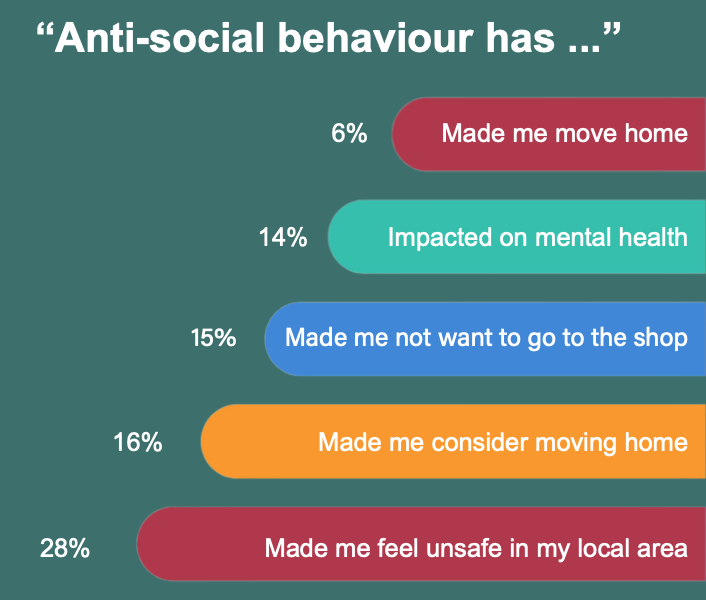 “Anti-social behaviour has ...”

6% Made me move home

14% Impacted on mental health

15% Made me not want to go to the shop

16% Made me consider moving home

28% Made me feel unsafe in my local area